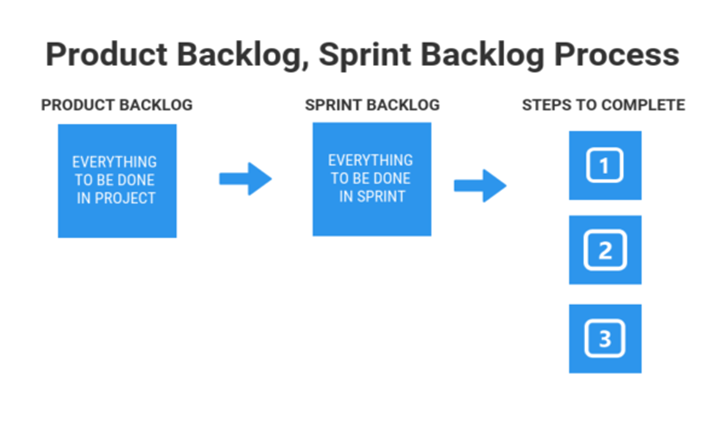 Product Backlog, Sprint Backlog Process

PRODUCT BACKLOG

EVERYTHING TO BE DONE IN PROJECT

SPRINT BACKLOG

EVERYTHING TO BE DONE IN SPRINT

STEPS TO COMPLETE

1

2

3